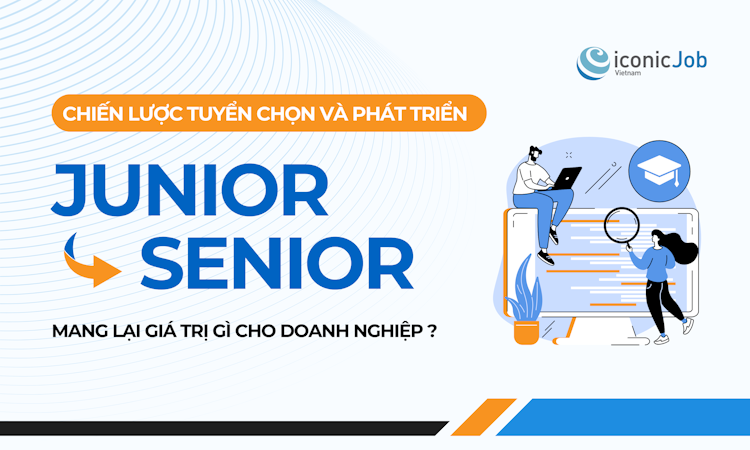 iconicJob
Vietnam

CHIẾN LƯỢC TUYỂN CHỌN VÀ PHÁT TRIỂN

JUNIOR

SENIOR

MANG LẠI GIÁ TRỊ GÌ CHO DOANH NGHIỆP ?